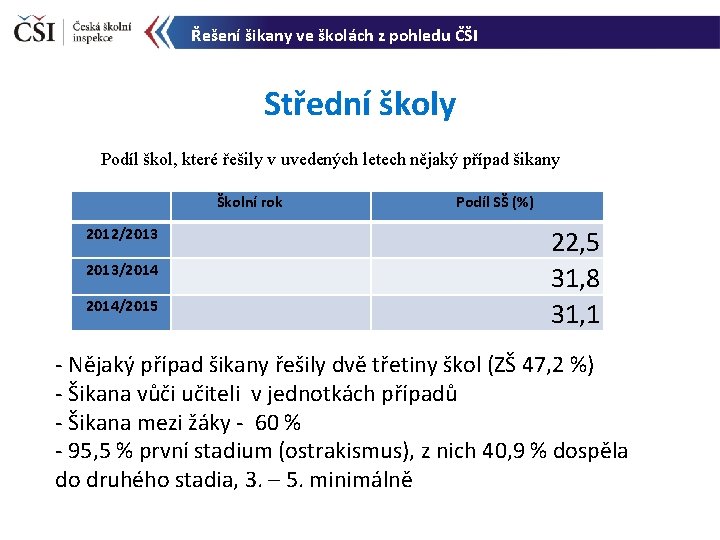 ČŠI Česká školní inspekce

Řešení šikany ve školách z pohledu ČŠI

Střední školy

Podíl škol, které řešily v uvedených letech nějaký případ šikany

| | Školní rok | Podíl SŠ (%) |
|---|---|---|
| 2012/2013 | | 22,5 |
| 2013/2014 | | 31,8 |
| 2014/2015 | | 31,1 |

- Nějaký případ šikany řešily dvě třetiny škol (ZŠ 47,2 %)
- Šikana vůči učiteli v jednotkách případů
- Šikana mezi žáky - 60 %
- 95,5 % první stadium (ostrakismus), z nich 40,9 % dospěla do druhého stadia, 3. – 5. minimálně